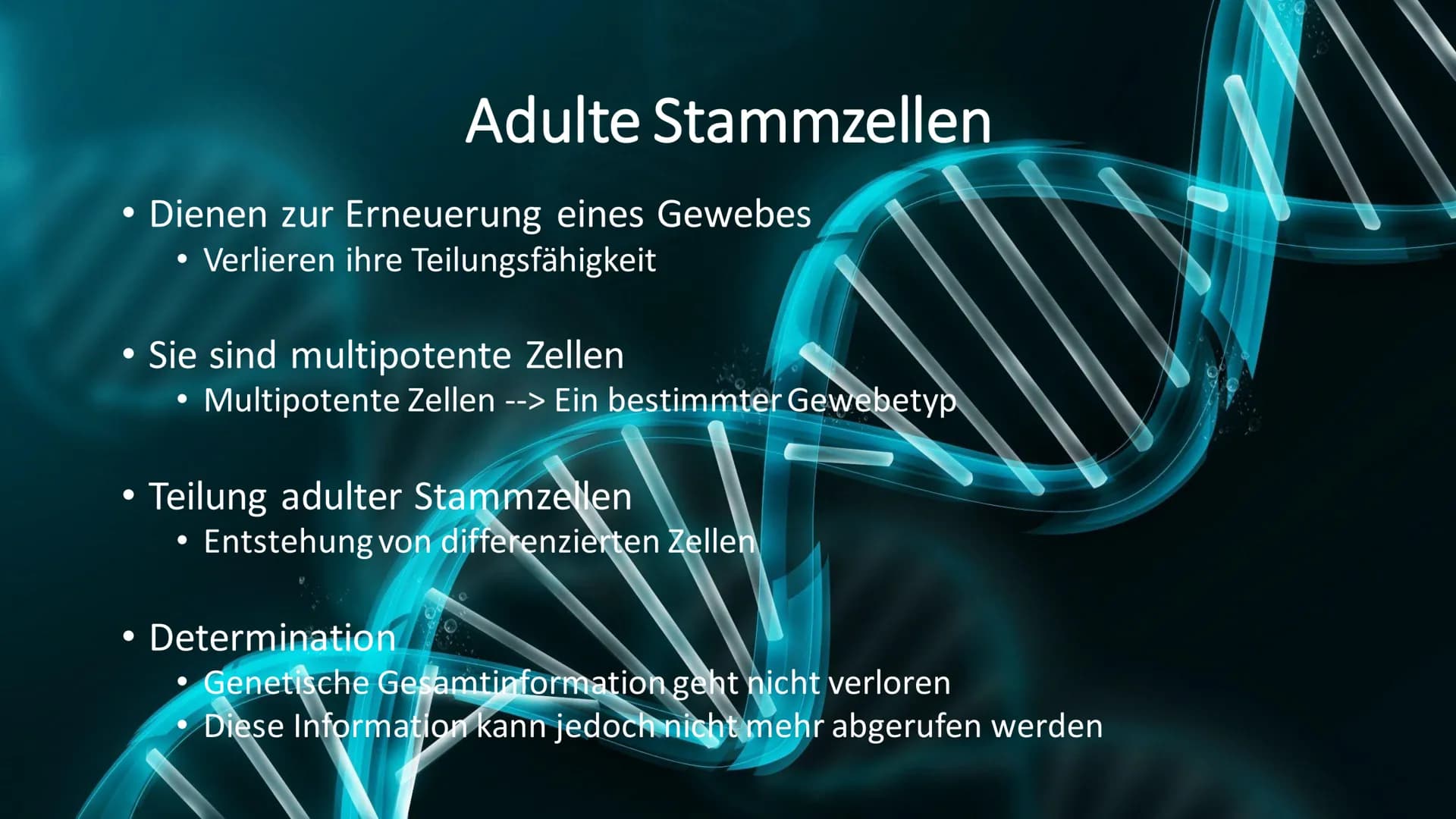 Adulte Stammzellen

• Dienen zur Erneuerung eines Gewebes
  • Verlieren ihre Teilungsfähigkeit

• Sie sind multipotente Zellen
  • Multipotente Zellen --> Ein bestimmter Gewebetyp

• Teilung adulter Stammzellen
  • Entstehung von differenzierten Zellen

• Determination
  • Genetische Gesamtinformation geht nicht verloren
  • Diese Information kann jedoch nicht mehr abgerufen werden